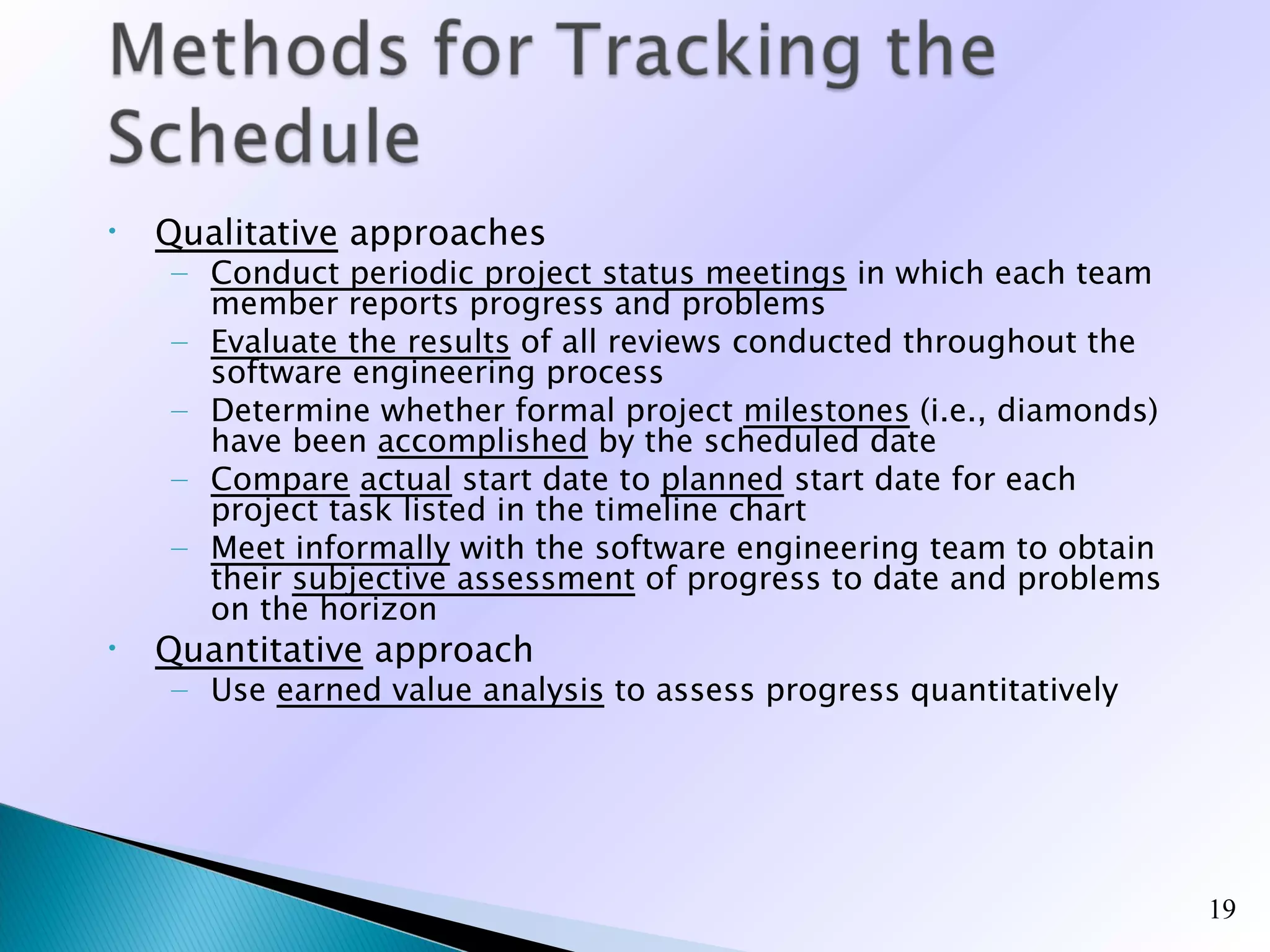 Methods for Tracking the Schedule

• Qualitative approaches
– Conduct periodic project status meetings in which each team member reports progress and problems
– Evaluate the results of all reviews conducted throughout the software engineering process
– Determine whether formal project milestones (i.e., diamonds) have been accomplished by the scheduled date
– Compare actual start date to planned start date for each project task listed in the timeline chart
– Meet informally with the software engineering team to obtain their subjective assessment of progress to date and problems on the horizon
• Quantitative approach
– Use earned value analysis to assess progress quantitatively

19